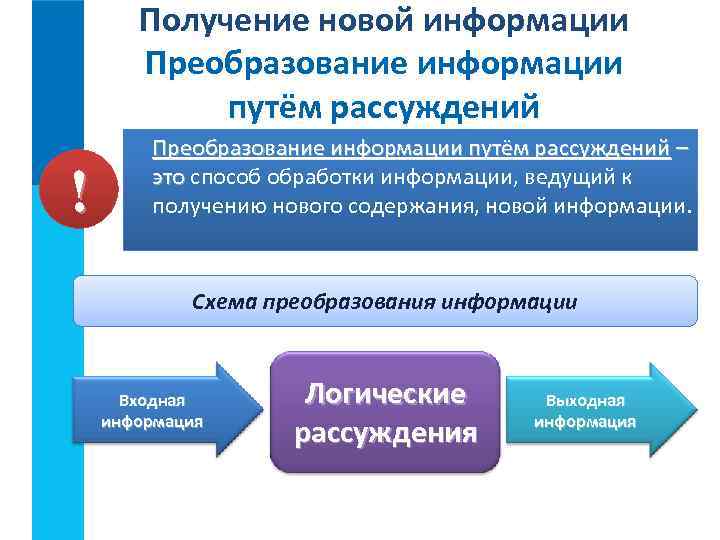 Получение новой информации
Преобразование информации путём рассуждений

!

Преобразование информации путём рассуждений – это способ обработки информации, ведущий к получению нового содержания, новой информации.

Схема преобразования информации

Входная информация

Логические рассуждения

Выходная информация